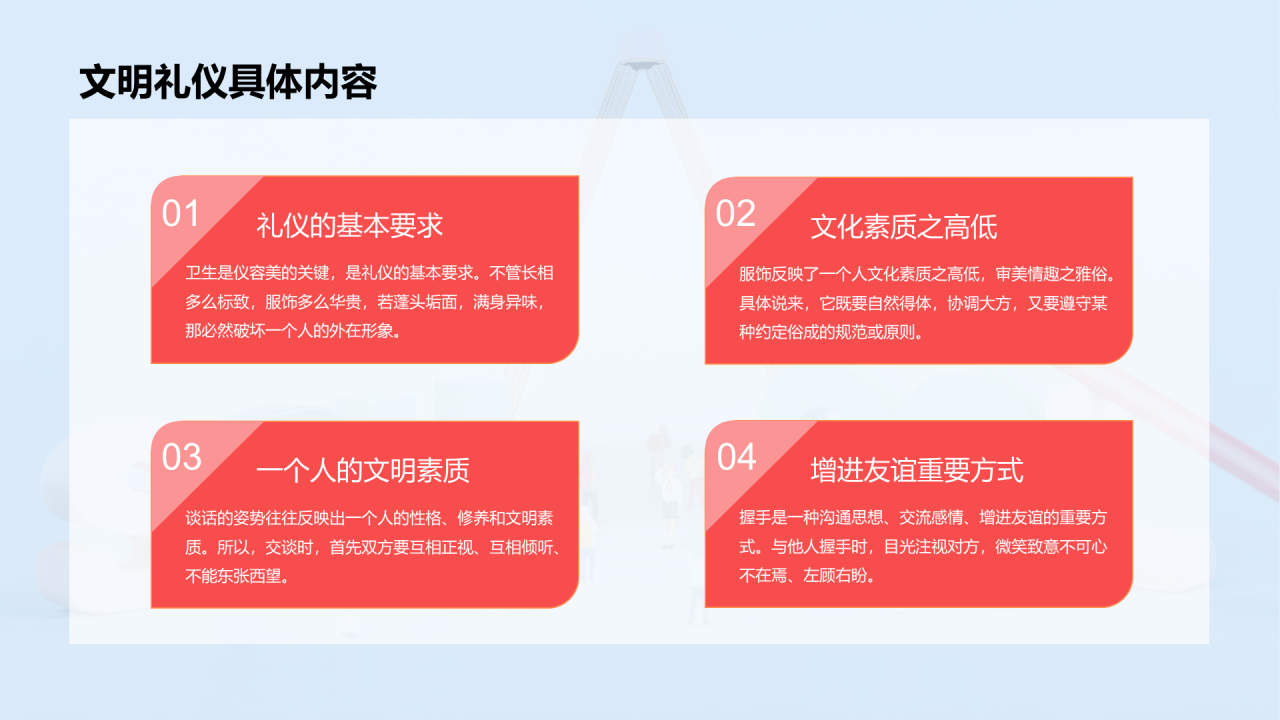 文明礼仪具体内容

01
礼仪的基本要求
卫生是仪容美的关键，是礼仪的基本要求。不管长相多么标致，服饰多么华贵，若蓬头垢面，满身异味，那必然破坏一个人的外在形象。

02
文化素质之高低
服饰反映了一个人文化素质之高低，审美情趣之雅俗。具体说来，它既要自然得体，协调大方，又要遵守某种约定俗成的规范或原则。

03
一个人的文明素质
谈话的姿势往往反映出一个人的性格、修养和文明素质。所以，交谈时，首先双方要互相正视、互相倾听、不能东张西望。

04
增进友谊重要方式
握手是一种沟通思想、交流感情、增进友谊的重要方式。与他人握手时，目光注视对方，微笑致意不可心不在焉、左顾右盼。